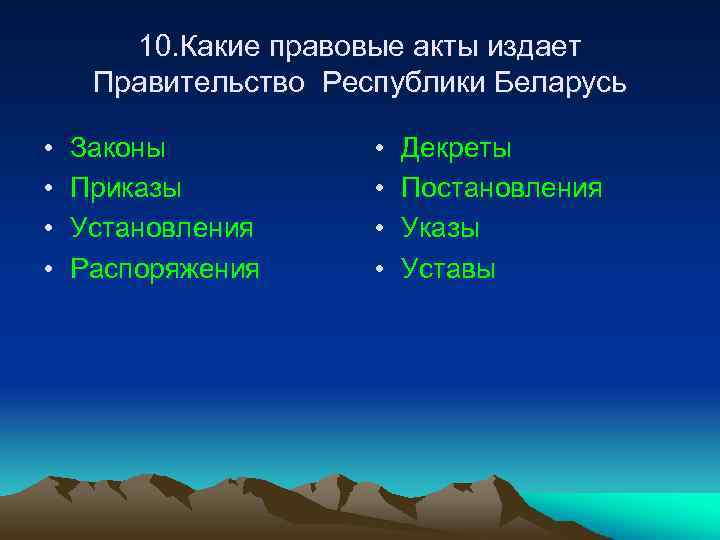 10.Какие правовые акты издает Правительство Республики Беларусь

• Законы
• Приказы
• Установления
• Распоряжения

• Декреты
• Постановления
• Указы
• Уставы